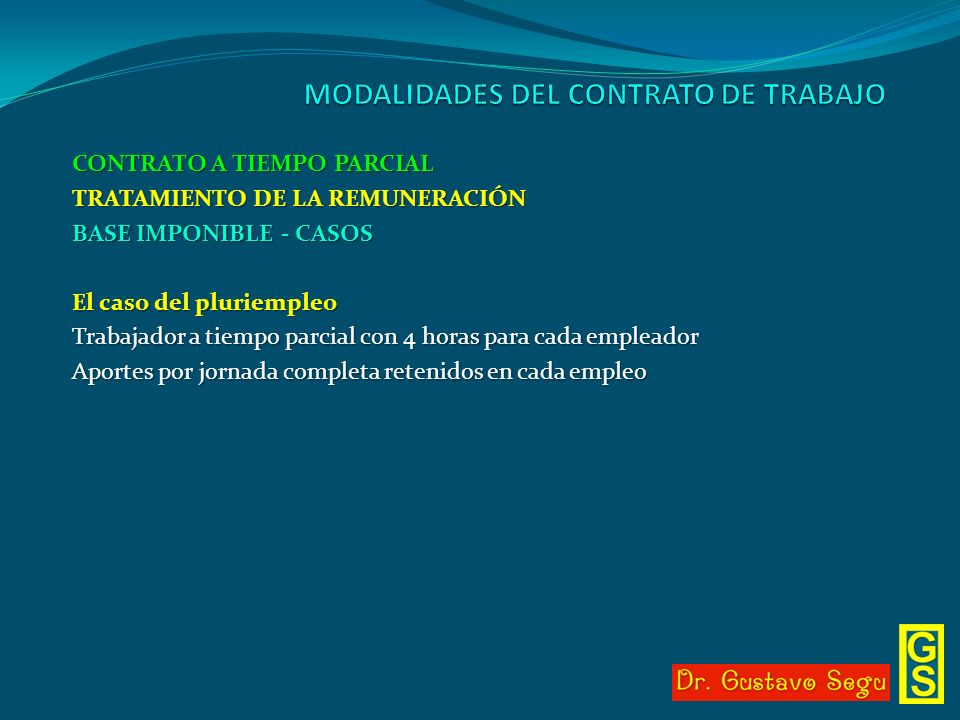 MODALIDADES DEL CONTRATO DE TRABAJO

CONTRATO A TIEMPO PARCIAL
TRATAMIENTO DE LA REMUNERACIÓN
BASE IMPONIBLE - CASOS

El caso del pluriempleo
Trabajador a tiempo parcial con 4 horas para cada empleador
Aportes por jornada completa retenidos en cada empleo

Dr. Gustavo Segu

GS